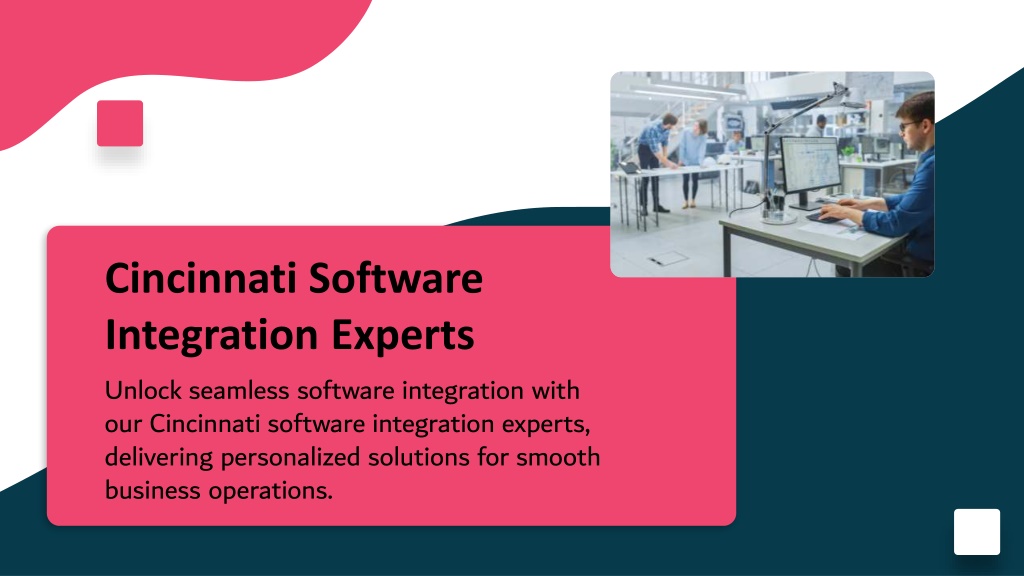 Cincinnati Software Integration Experts

Unlock seamless software integration with our Cincinnati software integration experts, delivering personalized solutions for smooth business operations.